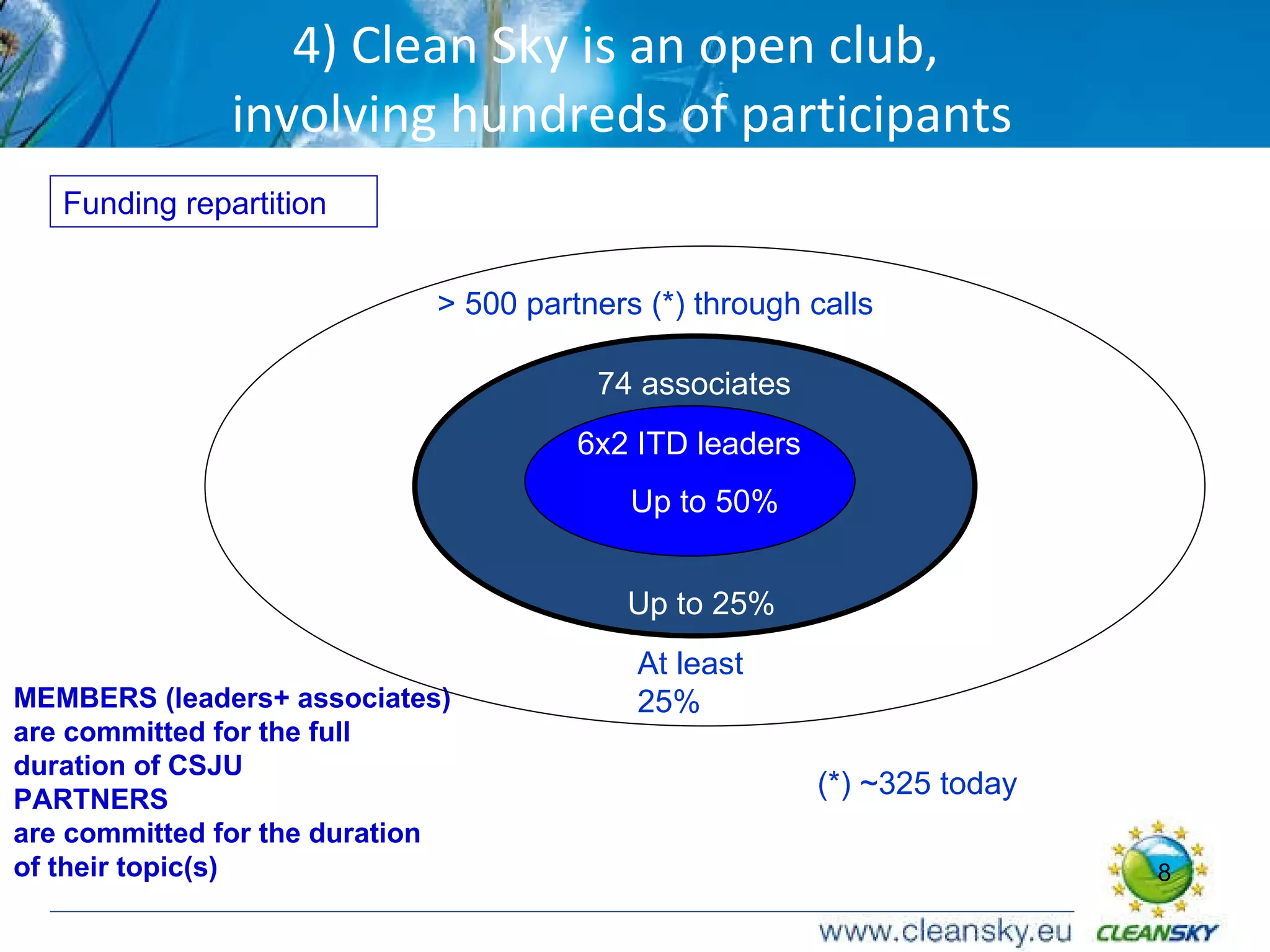 4) Clean Sky is an open club, involving hundreds of participants

Funding repartition

> 500 partners (*) through calls

74 associates

6x2 ITD leaders

Up to 50%

Up to 25%

At least 25%

MEMBERS (leaders+ associates) are committed for the full duration of CSJU
PARTNERS are committed for the duration of their topic(s)

(*) ~325 today

8

www.cleansky.eu

CLEANSKY